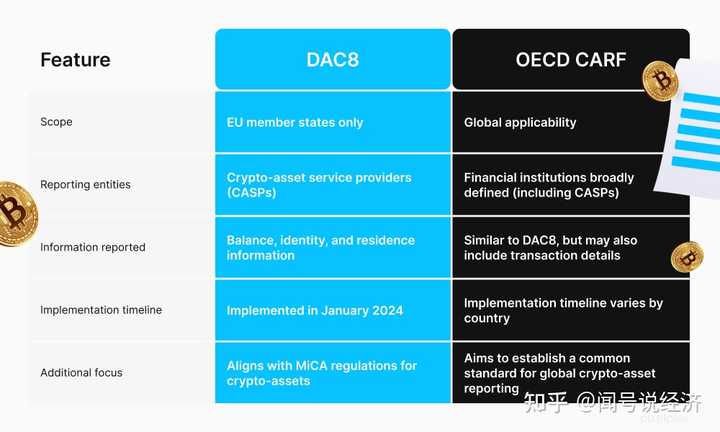 | Feature | DAC8 | OECD CARF |
|---|---|---|
| Scope | EU member states only | Global applicability |
| Reporting entities | Crypto-asset service providers (CASPs) | Financial institutions broadly defined (including CASPs) |
| Information reported | Balance, identity, and residence information | Similar to DAC8, but may also include transaction details |
| Implementation timeline | Implemented in January 2024 | Implementation timeline varies by country |
| Additional focus | Aligns with MiCA regulations for crypto-assets | Aims to establish a common standard for global crypto-asset reporting |

知乎 @闻号说经济